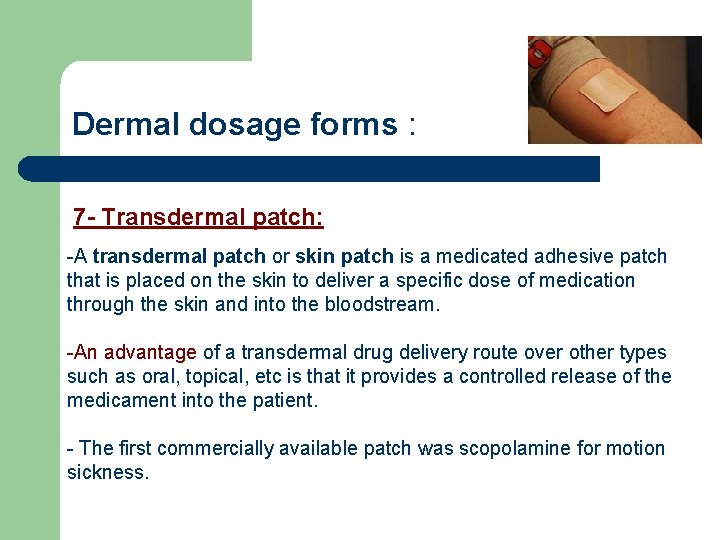 Dermal dosage forms :

7- Transdermal patch:

-A transdermal patch or skin patch is a medicated adhesive patch that is placed on the skin to deliver a specific dose of medication through the skin and into the bloodstream.

-An advantage of a transdermal drug delivery route over other types such as oral, topical, etc is that it provides a controlled release of the medicament into the patient.

- The first commercially available patch was scopolamine for motion sickness.